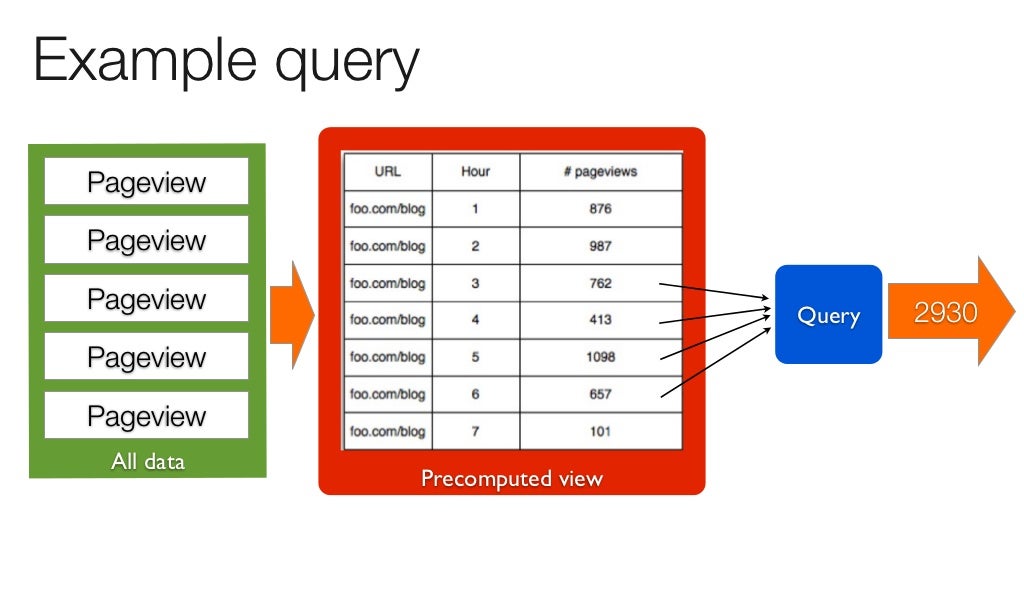 Example query

Pageview
Pageview
Pageview
Pageview
Pageview
All data

| URL | Hour | # pageviews |
|---|---|---|
| foo.com/blog | 1 | 876 |
| foo.com/blog | 2 | 987 |
| foo.com/blog | 3 | 762 |
| foo.com/blog | 4 | 413 |
| foo.com/blog | 5 | 1098 |
| foo.com/blog | 6 | 657 |
| foo.com/blog | 7 | 101 |

Precomputed view

Query

2930